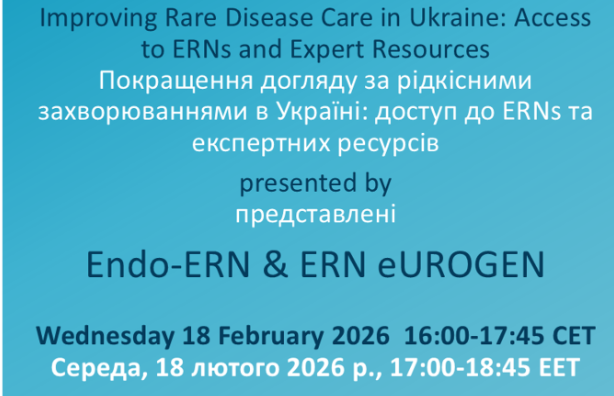 Improving Rare Disease Care in Ukraine: Access to ERNs and Expert Resources
Покращення догляду за рідкісними захворюваннями в Україні: доступ до ERNs та експертних ресурсів

presented by
представлені

Endo-ERN & ERN eUROGEN

Wednesday 18 February 2026 16:00-17:45 CET
Середа, 18 лютого 2026 р., 17:00-18:45 EET